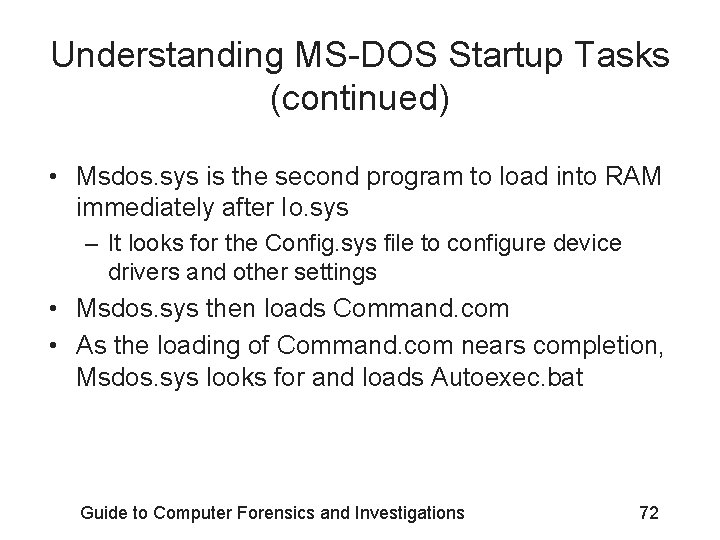 Understanding MS-DOS Startup Tasks (continued)

• Msdos.sys is the second program to load into RAM immediately after Io.sys
– It looks for the Config.sys file to configure device drivers and other settings
• Msdos.sys then loads Command.com
• As the loading of Command.com nears completion, Msdos.sys looks for and loads Autoexec.bat

Guide to Computer Forensics and Investigations 72